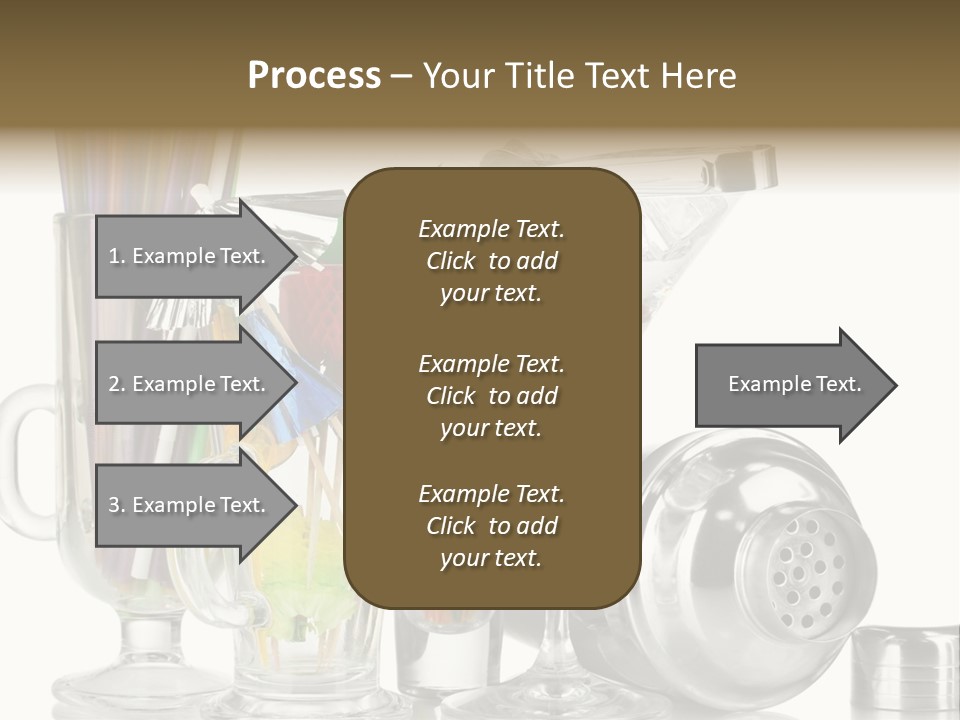 Process – Your Title Text Here

1. Example Text.

2. Example Text.

3. Example Text.

Example Text. Click to add your text.

Example Text. Click to add your text.

Example Text. Click to add your text.

Example Text.